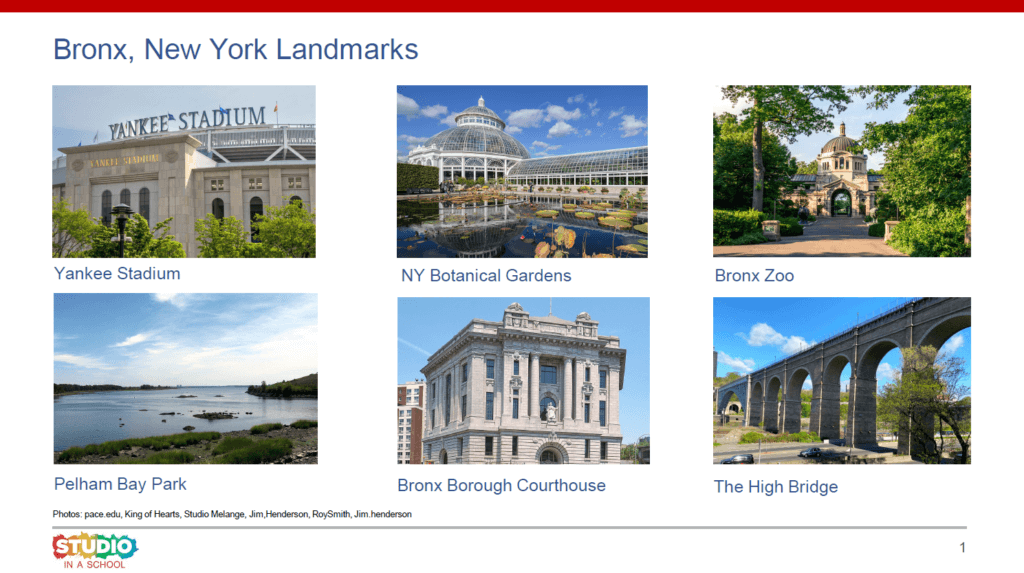 Bronx, New York Landmarks

YANKEE STADIUM

YANKEE STADIUM

Yankee Stadium

NY Botanical Gardens

Bronx Zoo

Pelham Bay Park

Bronx Borough Courthouse

The High Bridge

Photos: pace.edu, King of Hearts, Studio Melange, Jim,Henderson, RoySmith, Jim.henderson

STUDIO IN A SCHOOL

1